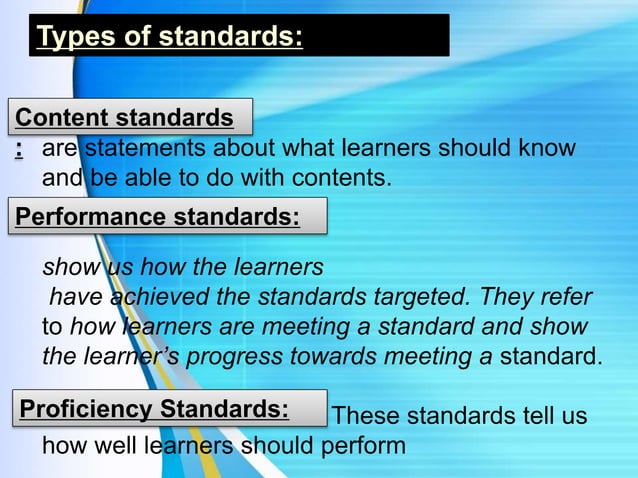 Types of standards:

Content standards

: are statements about what learners should know and be able to do with contents.

Performance standards:

show us how the learners have achieved the standards targeted. They refer to how learners are meeting a standard and show the learner's progress towards meeting a standard.

Proficiency Standards: These standards tell us how well learners should perform